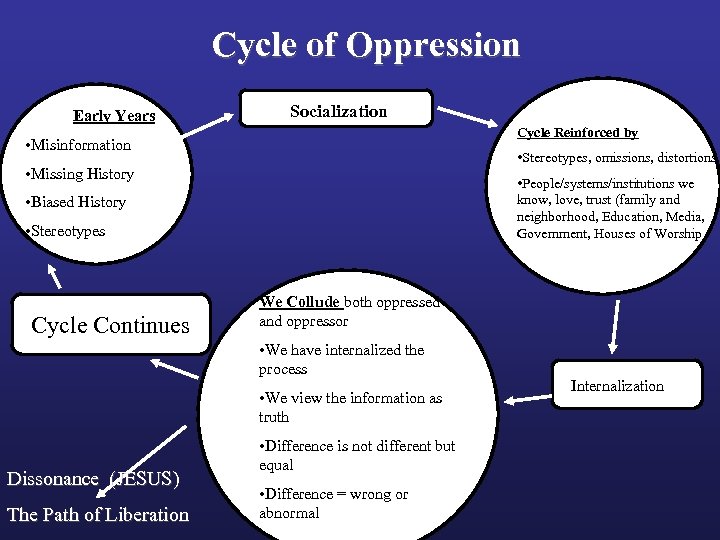 Cycle of Oppression

Early Years

•Misinformation

•Missing History

•Biased History

•Stereotypes

Socialization

Cycle Reinforced by

•Stereotypes, omissions, distortions

•People/systems/institutions we know, love, trust (family and neighborhood, Education, Media, Government, Houses of Worship

Internalization

We Collude both oppressed and oppressor

•We have internalized the process

•We view the information as truth

•Difference is not different but equal

•Difference = wrong or abnormal

Cycle Continues

Dissonance (JESUS)

The Path of Liberation